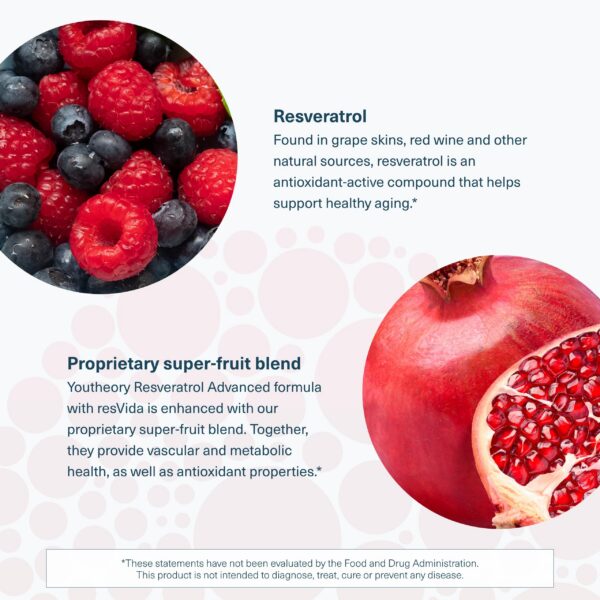 Resveratrol
Found in grape skins, red wine and other natural sources, resveratrol is an antioxidant-active compound that helps support healthy aging.*

Proprietary super-fruit blend
Youtheory Resveratrol Advanced formula with resVida is enhanced with our proprietary super-fruit blend. Together, they provide vascular and metabolic health, as well as antioxidant properties.*

*These statements have not been evaluated by the Food and Drug Administration. This product is not intended to diagnose, treat, cure or prevent any disease.